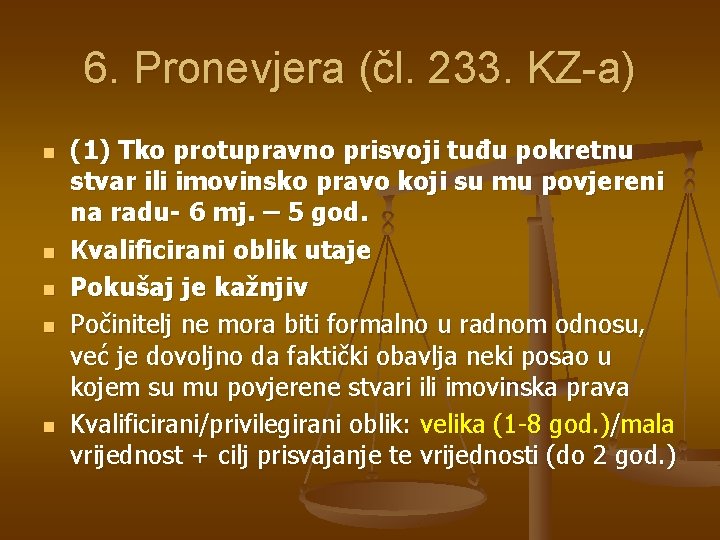 6. Pronevjera (čl. 233. KZ-a)

(1) Tko protupravno prisvoji tuđu pokretnu stvar ili imovinsko pravo koji su mu povjereni na radu- 6 mj. – 5 god.

Kvalificirani oblik utaje

Pokušaj je kažnjiv

Počinitelj ne mora biti formalno u radnom odnosu, već je dovoljno da faktički obavlja neki posao u kojem su mu povjerene stvari ili imovinska prava

Kvalificirani/privilegirani oblik: velika (1-8 god.)/mala vrijednost + cilj prisvajanje te vrijednosti (do 2 god.)